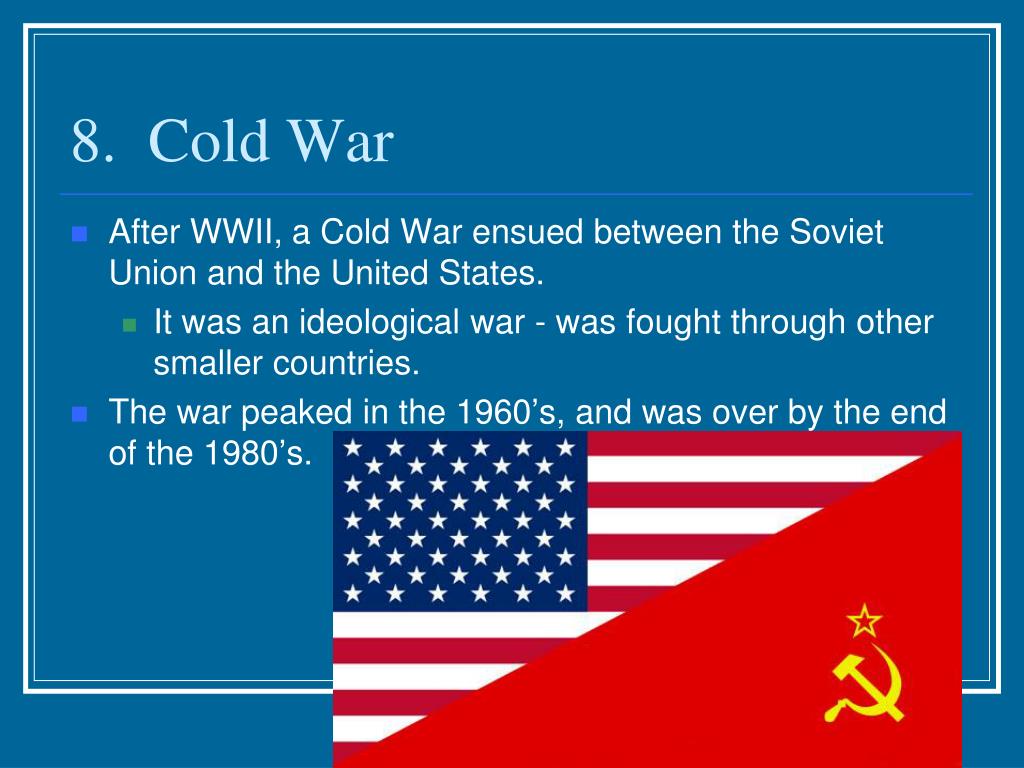 8. Cold War

After WWII, a Cold War ensued between the Soviet Union and the United States.

It was an ideological war - was fought through other smaller countries.

The war peaked in the 1960’s, and was over by the end of the 1980’s.